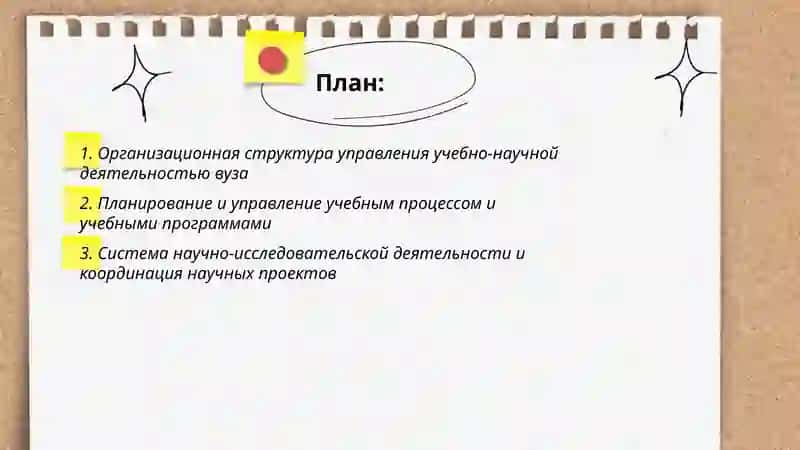 План:

1. Организационная структура управления учебно-научной деятельностью вуза

2. Планирование и управление учебным процессом и учебными программами

3. Система научно-исследовательской деятельности и координация научных проектов